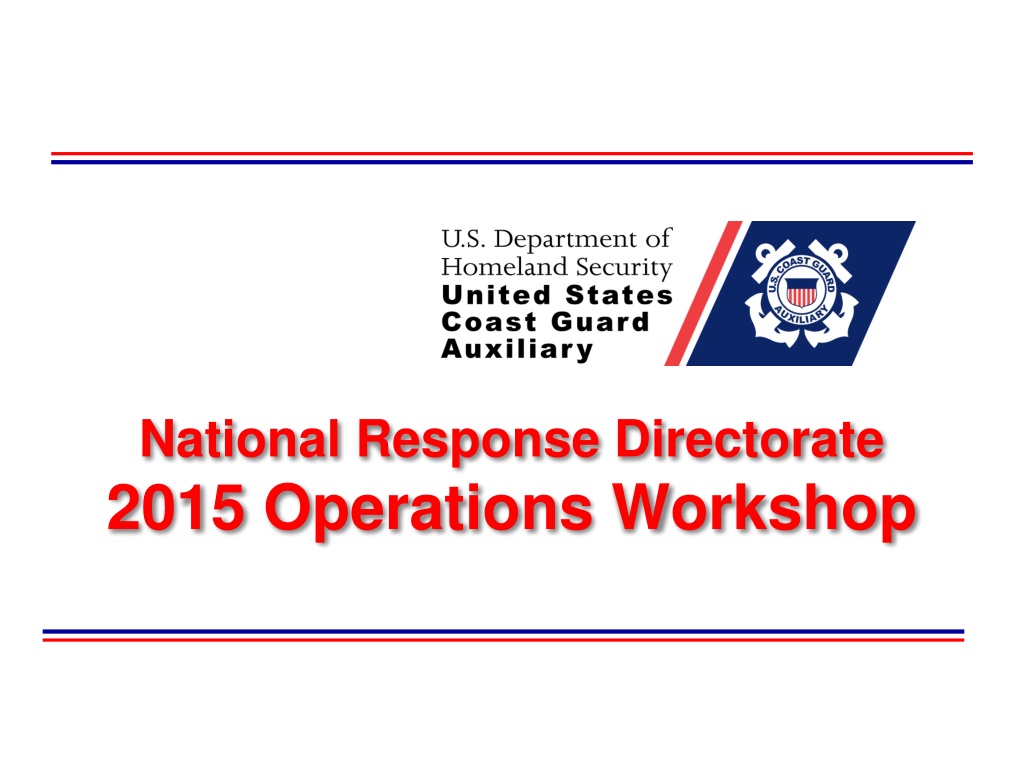 U.S. Department of Homeland Security
United States Coast Guard Auxiliary

U.S. COAST GUARD AUXILIARY

National Response Directorate
2015 Operations Workshop